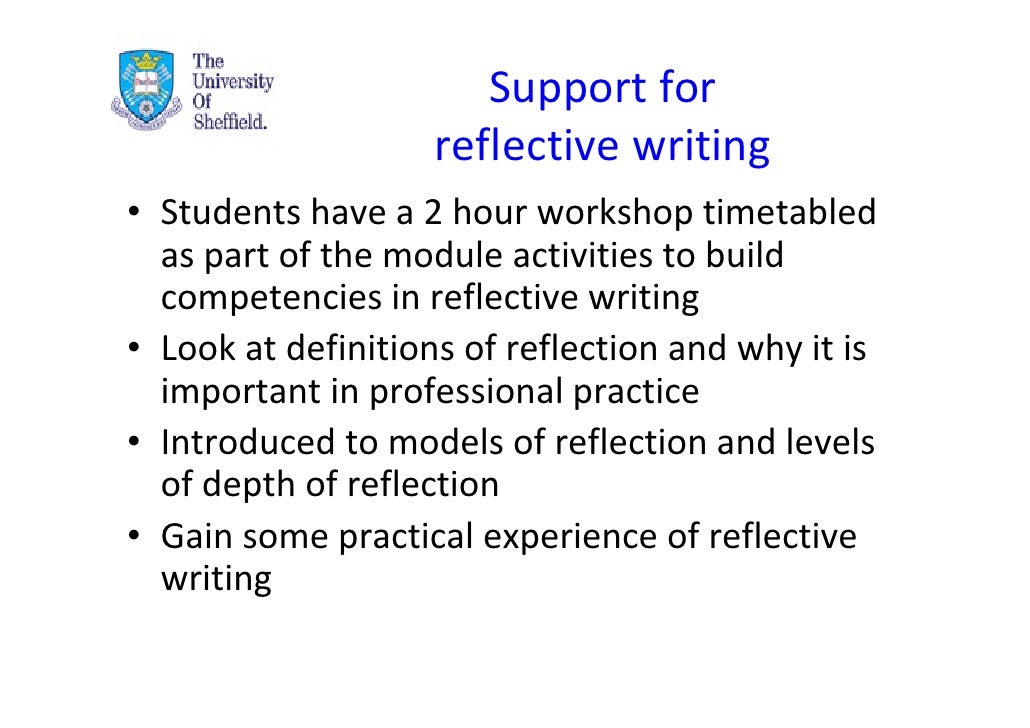 The University Of Sheffield.

Support for
reflective writing

• Students have a 2 hour workshop timetabled as part of the module activities to build competencies in reflective writing
• Look at definitions of reflection and why it is important in professional practice
• Introduced to models of reflection and levels of depth of reflection
• Gain some practical experience of reflective writing